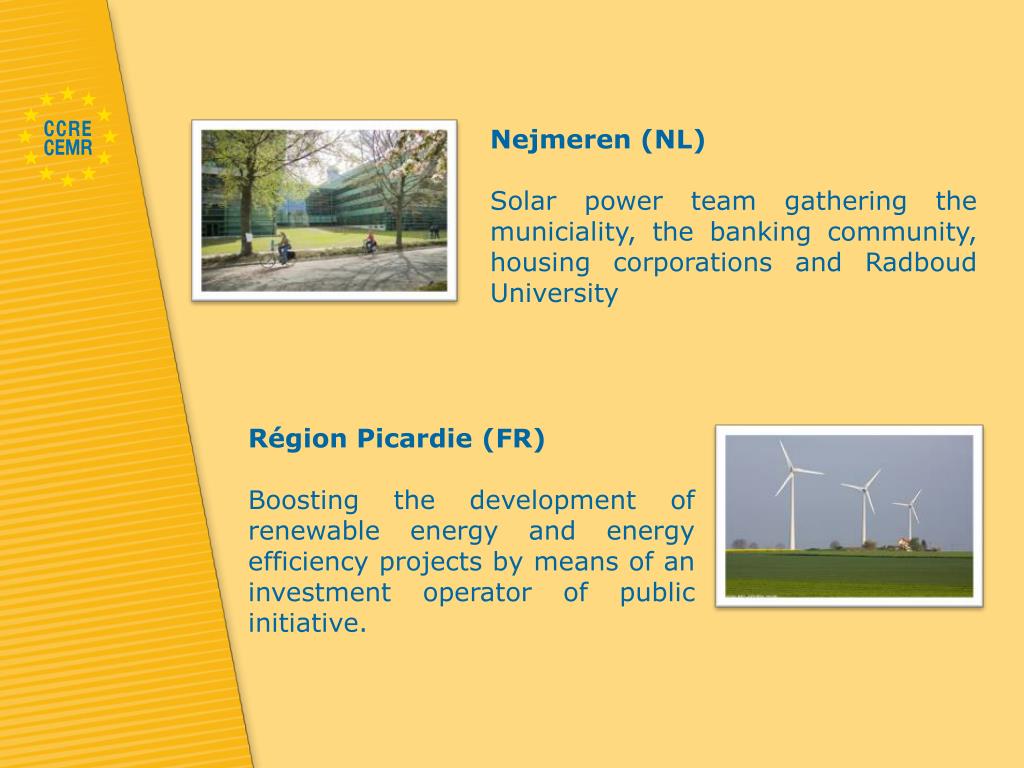 CCRE
CEMR

Nejmeren (NL)

Solar power team gathering the municiality, the banking community, housing corporations and Radboud University

Région Picardie (FR)

Boosting the development of renewable energy and energy efficiency projects by means of an investment operator of public initiative.